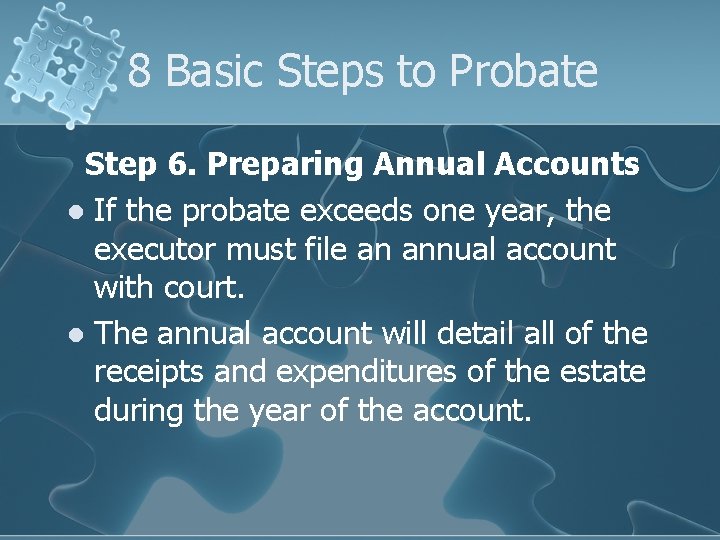 8 Basic Steps to Probate

Step 6. Preparing Annual Accounts

- If the probate exceeds one year, the executor must file an annual account with court.
- The annual account will detail all of the receipts and expenditures of the estate during the year of the account.